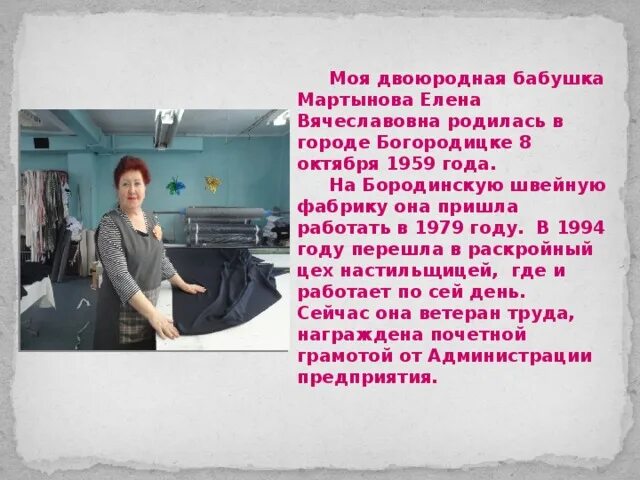 Моя двоюродная бабушка Мартынова Елена Вячеславовна родилась в городе Богородицке 8 октября 1959 года.

На Бородинскую швейную фабрику она пришла работать в 1979 году. В 1994 году перешла в раскройный цех настильщицей, где и работает по сей день. Сейчас она ветеран труда, награждена почетной грамотой от Администрации предприятия.